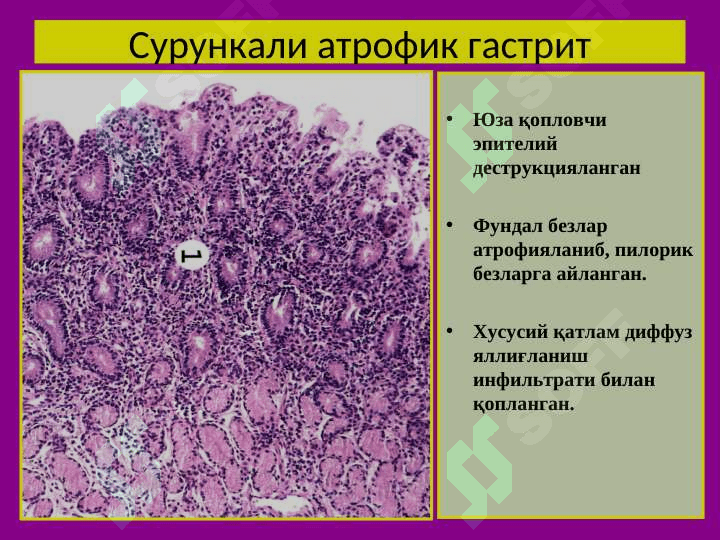 Сурункали атрофик гастрит

1

• Юза қопловчи эпителий деструкцияланган

• Фундал безлар атрофияланиб, пилорик безларга айланган.

• Хусусий қатлам диффуз яллиғланиш инфильтрати билан қопланган.